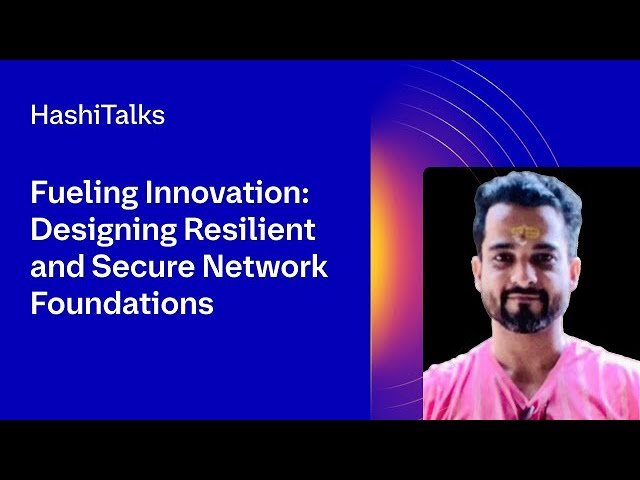 HashiTalks

Fueling Innovation: Designing Resilient and Secure Network Foundations